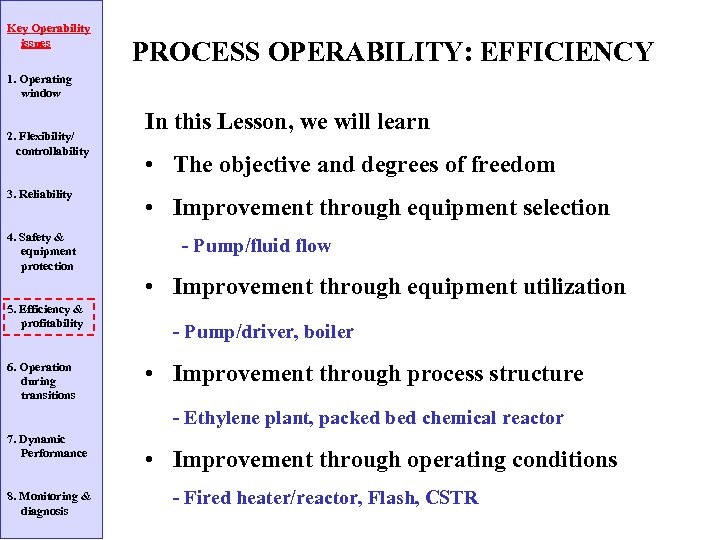 Key Operability issues

1. Operating window

2. Flexibility/ controllability

3. Reliability

4. Safety & equipment protection

5. Efficiency & profitability

6. Operation during transitions

7. Dynamic Performance

8. Monitoring & diagnosis

PROCESS OPERABILITY: EFFICIENCY

In this Lesson, we will learn

• The objective and degrees of freedom

• Improvement through equipment selection

- Pump/fluid flow

• Improvement through equipment utilization

- Pump/driver, boiler

• Improvement through process structure

- Ethylene plant, packed bed chemical reactor

• Improvement through operating conditions

- Fired heater/reactor, Flash, CSTR